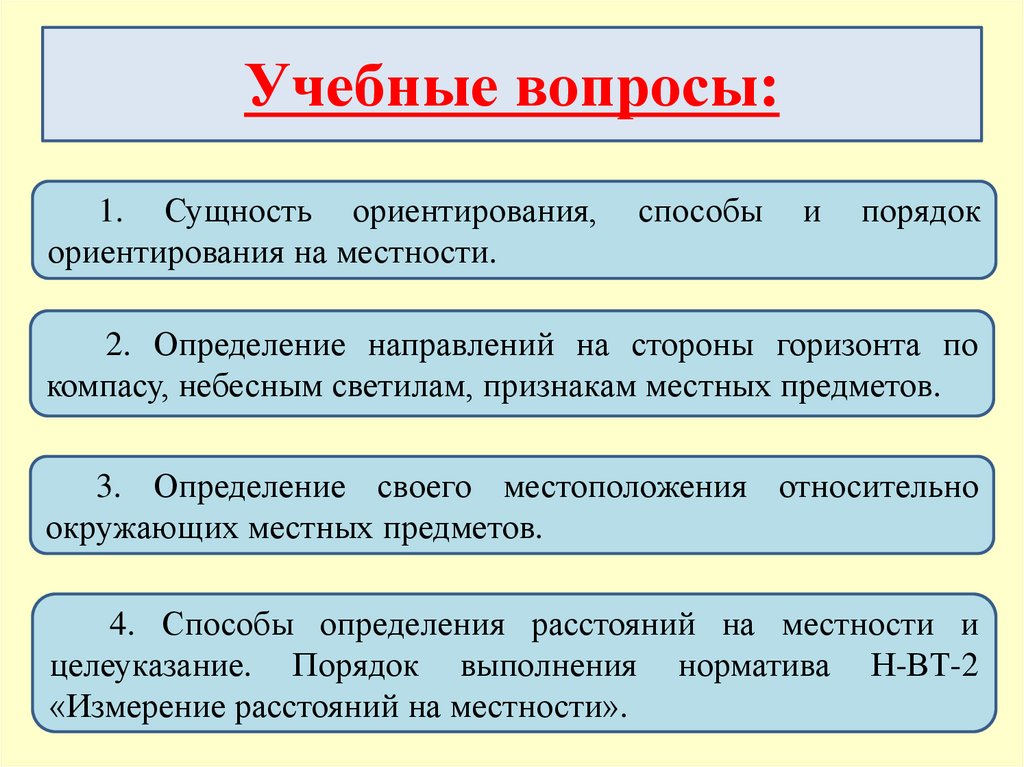 Учебные вопросы:

1. Сущность ориентирования, способы и порядок ориентирования на местности.

2. Определение направлений на стороны горизонта по компасу, небесным светилам, признакам местных предметов.

3. Определение своего местоположения относительно окружающих местных предметов.

4. Способы определения расстояний на местности и целеуказание. Порядок выполнения норматива Н-ВТ-2 «Измерение расстояний на местности».